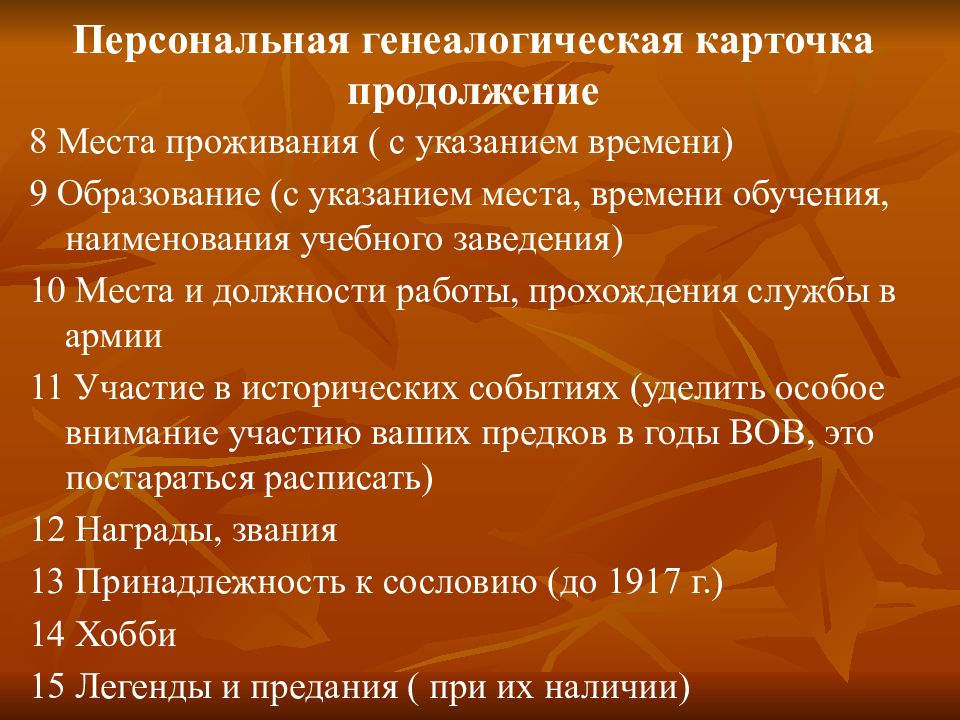 Персональная генеалогическая карточка продолжение

8 Места проживания ( с указанием времени)

9 Образование (с указанием места, времени обучения, наименования учебного заведения)

10 Места и должности работы, прохождения службы в армии

11 Участие в исторических событиях (уделить особое внимание участию ваших предков в годы ВОВ, это постараться расписать)

12 Награды, звания

13 Принадлежность к сословию (до 1917 г.)

14 Хобби

15 Легенды и предания ( при их наличии)